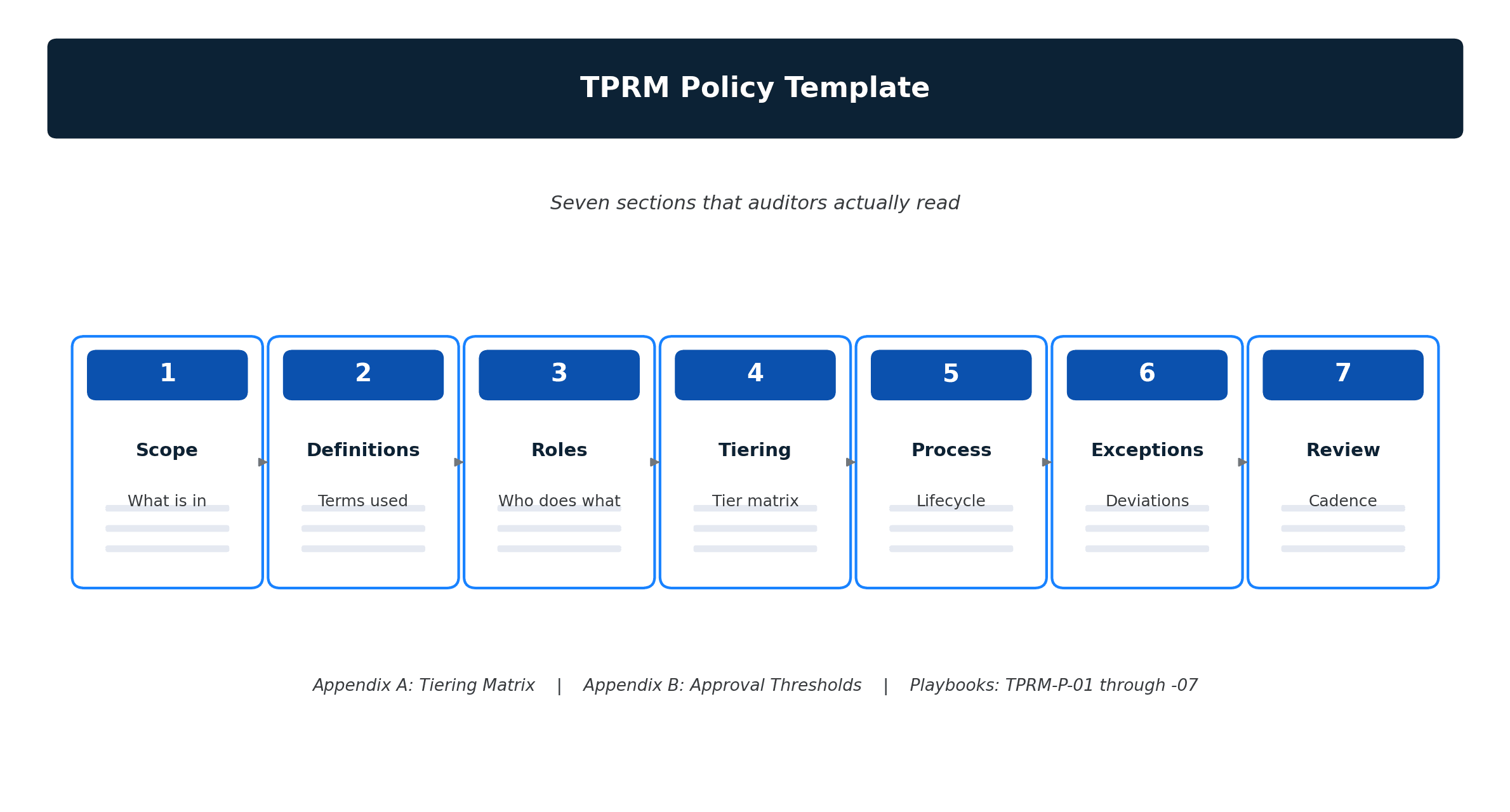 TPRM Policy Template

Seven sections that auditors actually read

1
Scope
What is in

2
Definitions
Terms used

3
Roles
Who does what

4
Tiering
Tier matrix

5
Process
Lifecycle

6
Exceptions
Deviations

7
Review
Cadence

Appendix A: Tiering Matrix | Appendix B: Approval Thresholds | Playbooks: TPRM-P-01 through -07